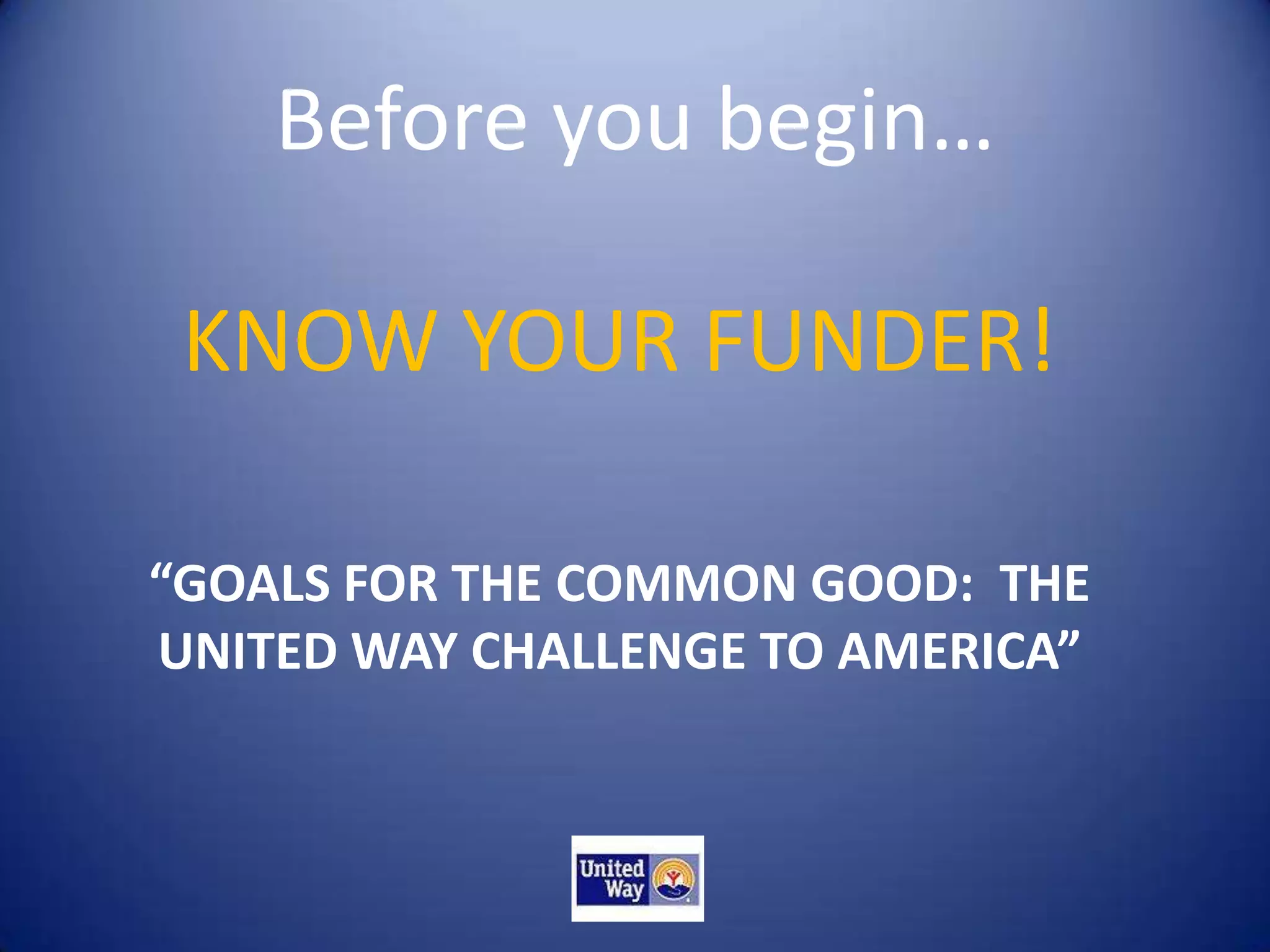 Before you begin…

KNOW YOUR FUNDER!

“GOALS FOR THE COMMON GOOD: THE UNITED WAY CHALLENGE TO AMERICA”

United Way